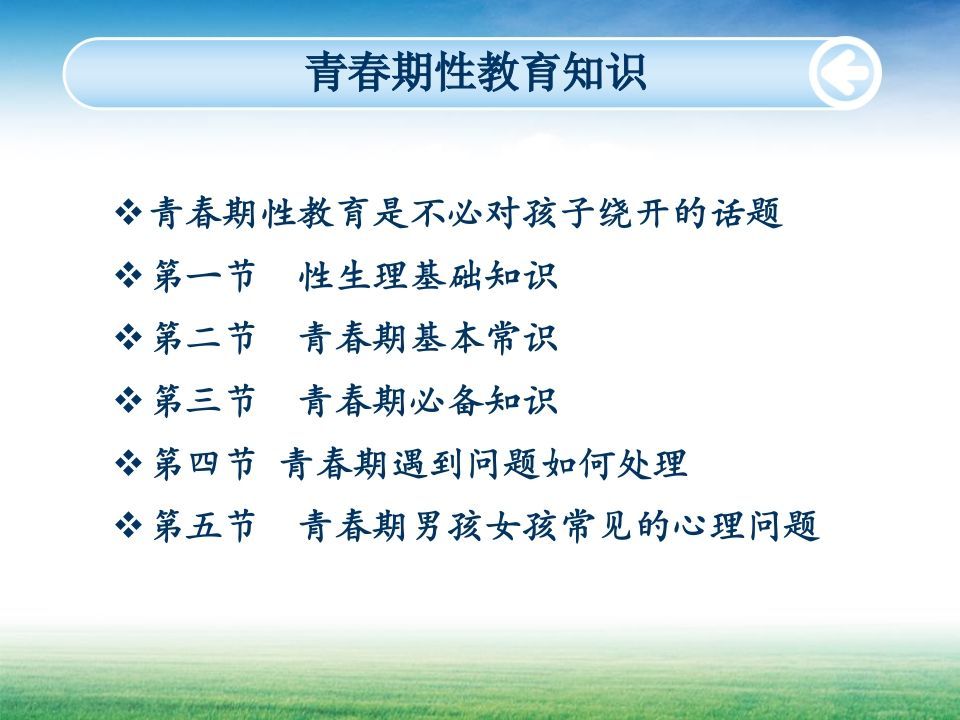 青春期性教育知识

❖青春期性教育是不必对孩子绕开的话题
❖第一节　性生理基础知识
❖第二节　青春期基本常识
❖第三节　青春期必备知识
❖第四节　青春期遇到问题如何处理
❖第五节　青春期男孩女孩常见的心理问题